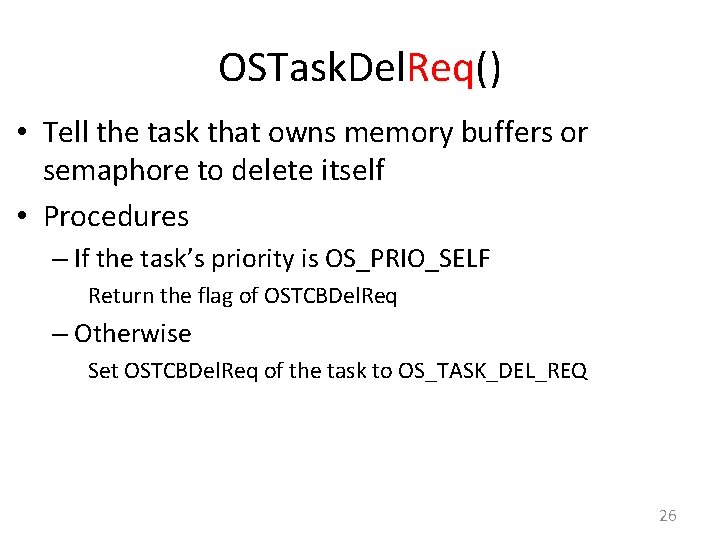 OSTaskDelReq()

• Tell the task that owns memory buffers or semaphore to delete itself

• Procedures

– If the task's priority is OS_PRIO_SELF

Return the flag of OSTCBDelReq

– Otherwise

Set OSTCBDelReq of the task to OS_TASK_DEL_REQ

26